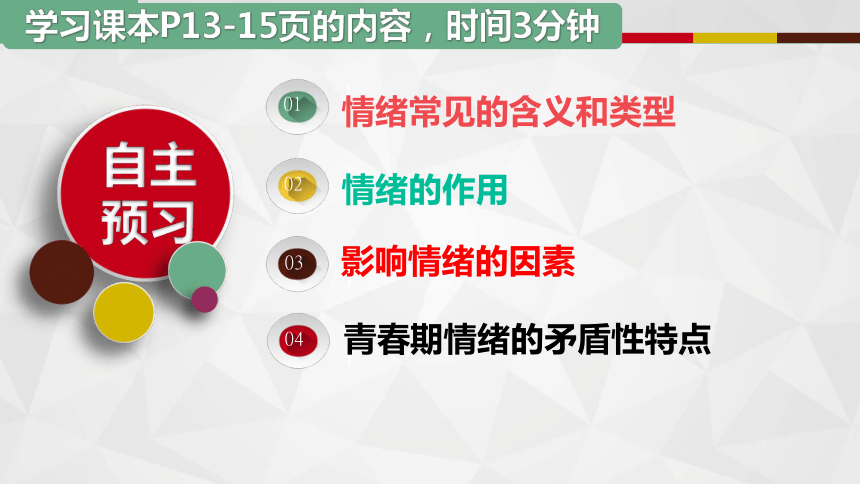 学习课本P13-15页的内容，时间3分钟

自主预习

01 情绪常见的含义和类型

02 情绪的作用

03 影响情绪的因素

04 青春期情绪的矛盾性特点